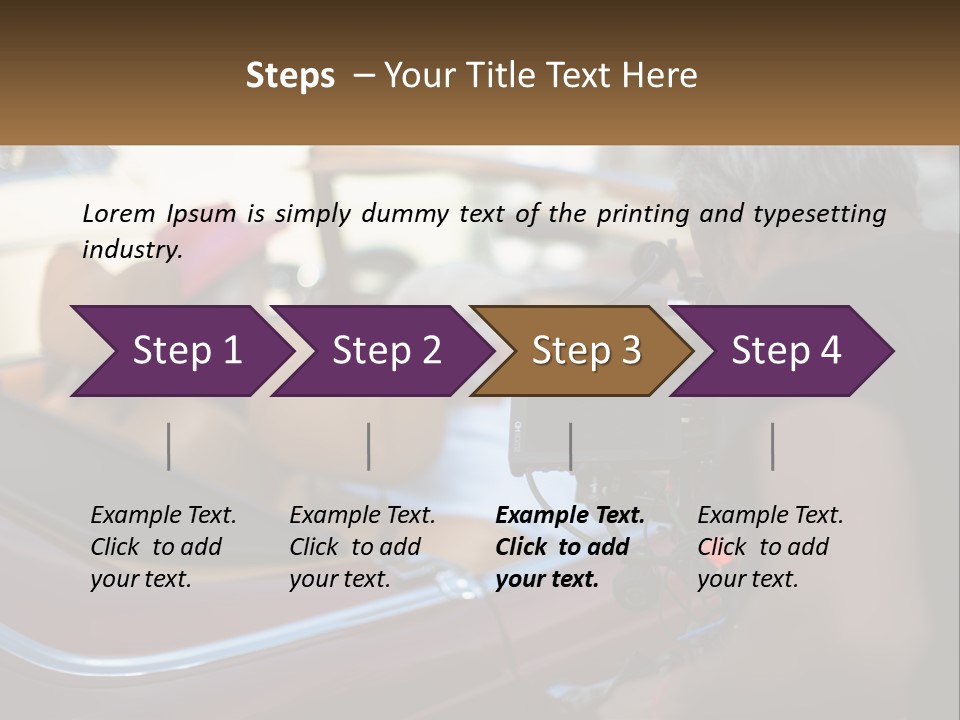 Steps – Your Title Text Here

Lorem Ipsum is simply dummy text of the printing and typesetting industry.

Step 1

Step 2

Step 3

Step 4

Example Text. Click to add your text.

Example Text. Click to add your text.

Example Text. Click to add your text.

Example Text. Click to add your text.